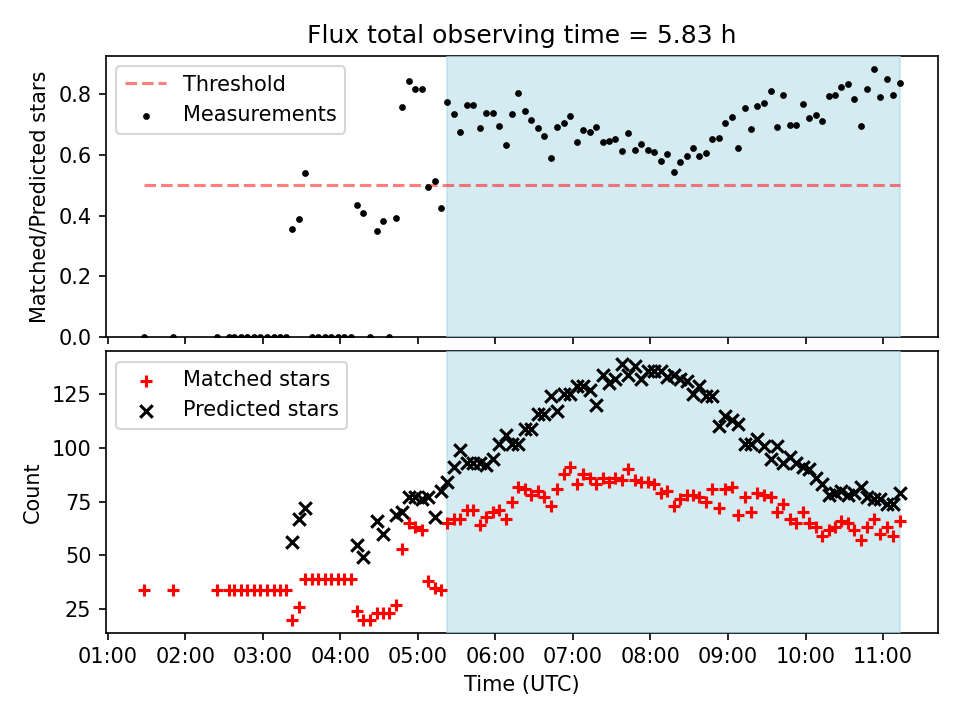 Flux total observing time = 5.83 h

Threshold
Measurements

Matched/Predicted stars

0.8
0.6
0.4
0.2
0.0

Matched stars
Predicted stars

Count

125
100
75
50
25

01:00 02:00 03:00 04:00 05:00 06:00 07:00 08:00 09:00 10:00 11:00

Time (UTC)